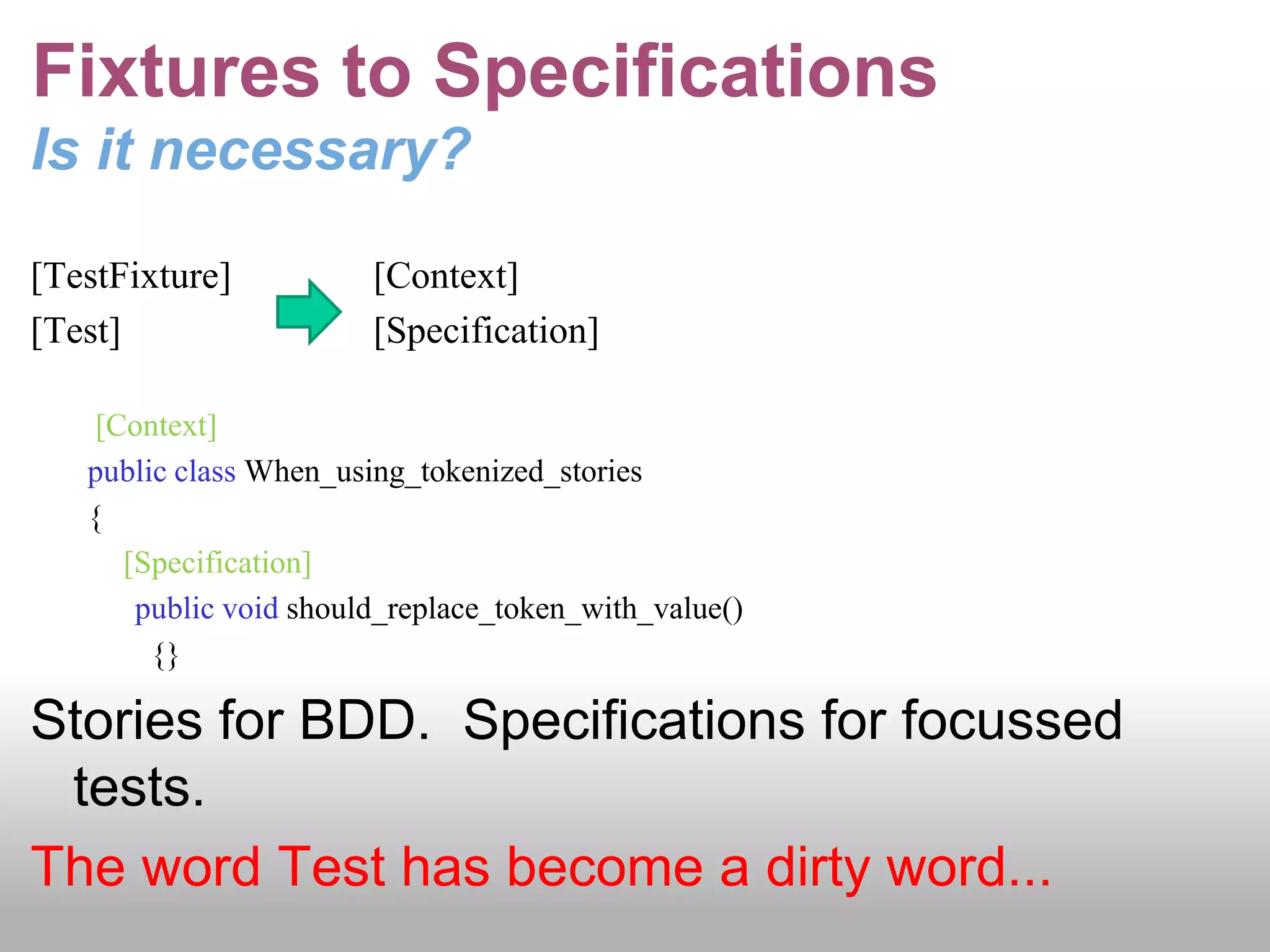 Fixtures to Specifications
Is it necessary?

[TestFixture]
[Test]

[Context]
[Specification]

[Context]
public class When_using_tokenized_stories
{
[Specification]
public void should_replace_token_with_value()
{}

Stories for BDD. Specifications for focussed tests.

The word Test has become a dirty word...